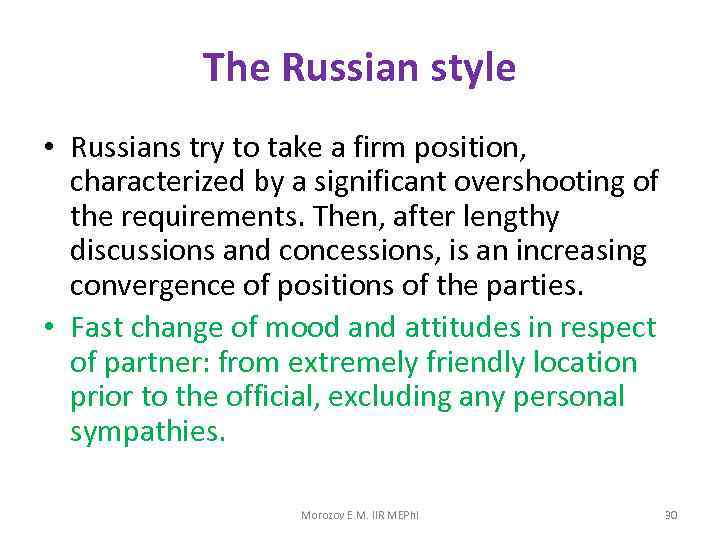 The Russian style

• Russians try to take a firm position, characterized by a significant overshooting of the requirements. Then, after lengthy discussions and concessions, is an increasing convergence of positions of the parties.
• Fast change of mood and attitudes in respect of partner: from extremely friendly location prior to the official, excluding any personal sympathies.

Morozov E.M. IIR MEPhI

30